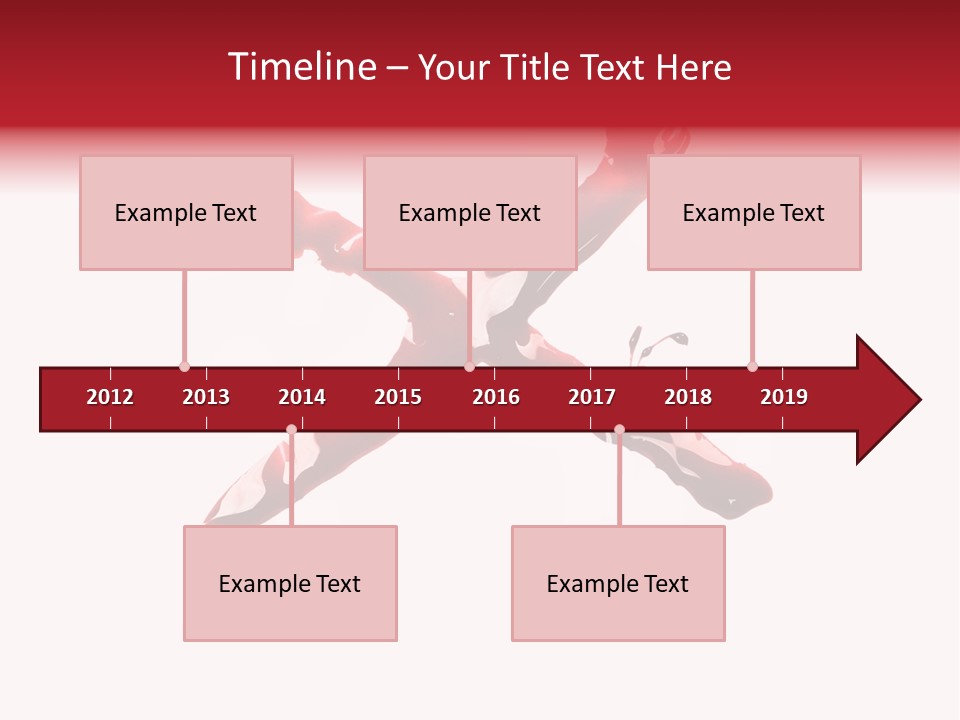 Timeline – Your Title Text Here

Example Text

Example Text

Example Text

2012 2013 2014 2015 2016 2017 2018 2019

Example Text

Example Text